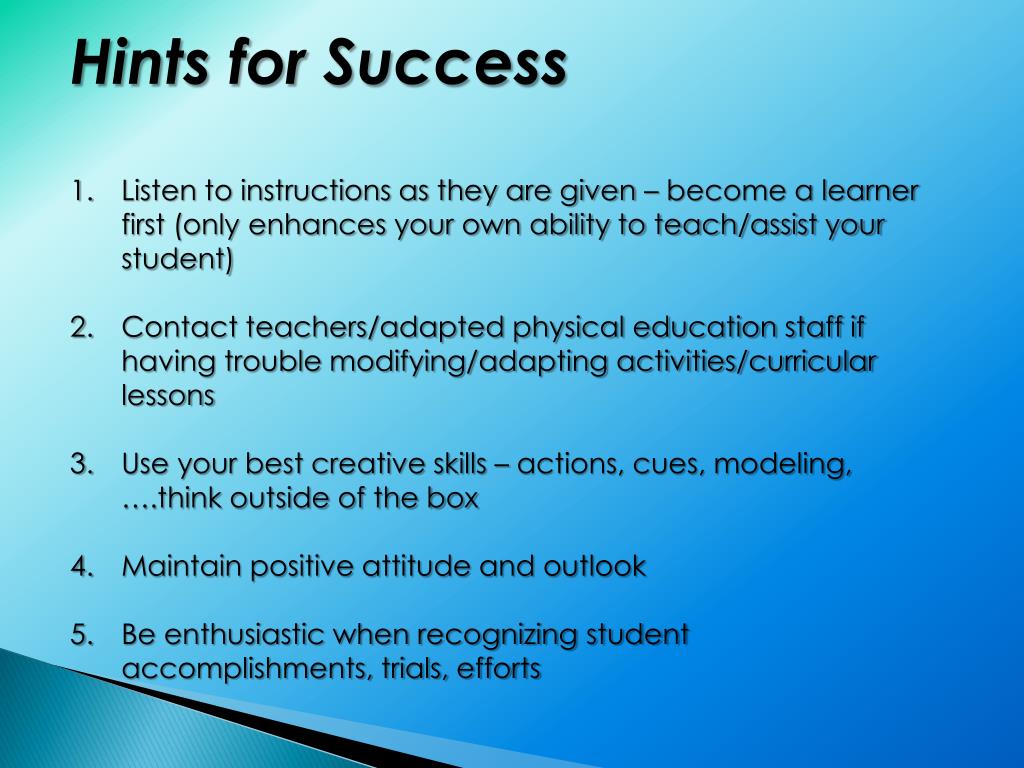 Hints for Success

1. Listen to instructions as they are given – become a learner first (only enhances your own ability to teach/assist your student)

2. Contact teachers/adapted physical education staff if having trouble modifying/adapting activities/curricular lessons

3. Use your best creative skills – actions, cues, modeling, ….think outside of the box

4. Maintain positive attitude and outlook

5. Be enthusiastic when recognizing student accomplishments, trials, efforts